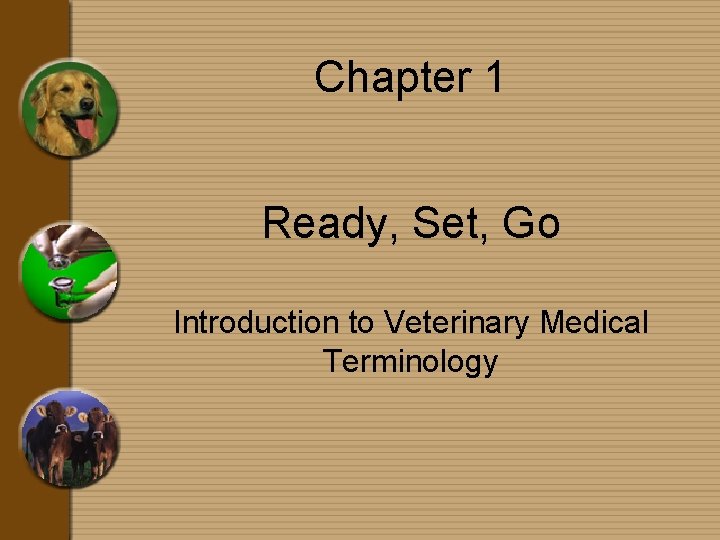 Chapter 1

Ready, Set, Go

Introduction to Veterinary Medical Terminology